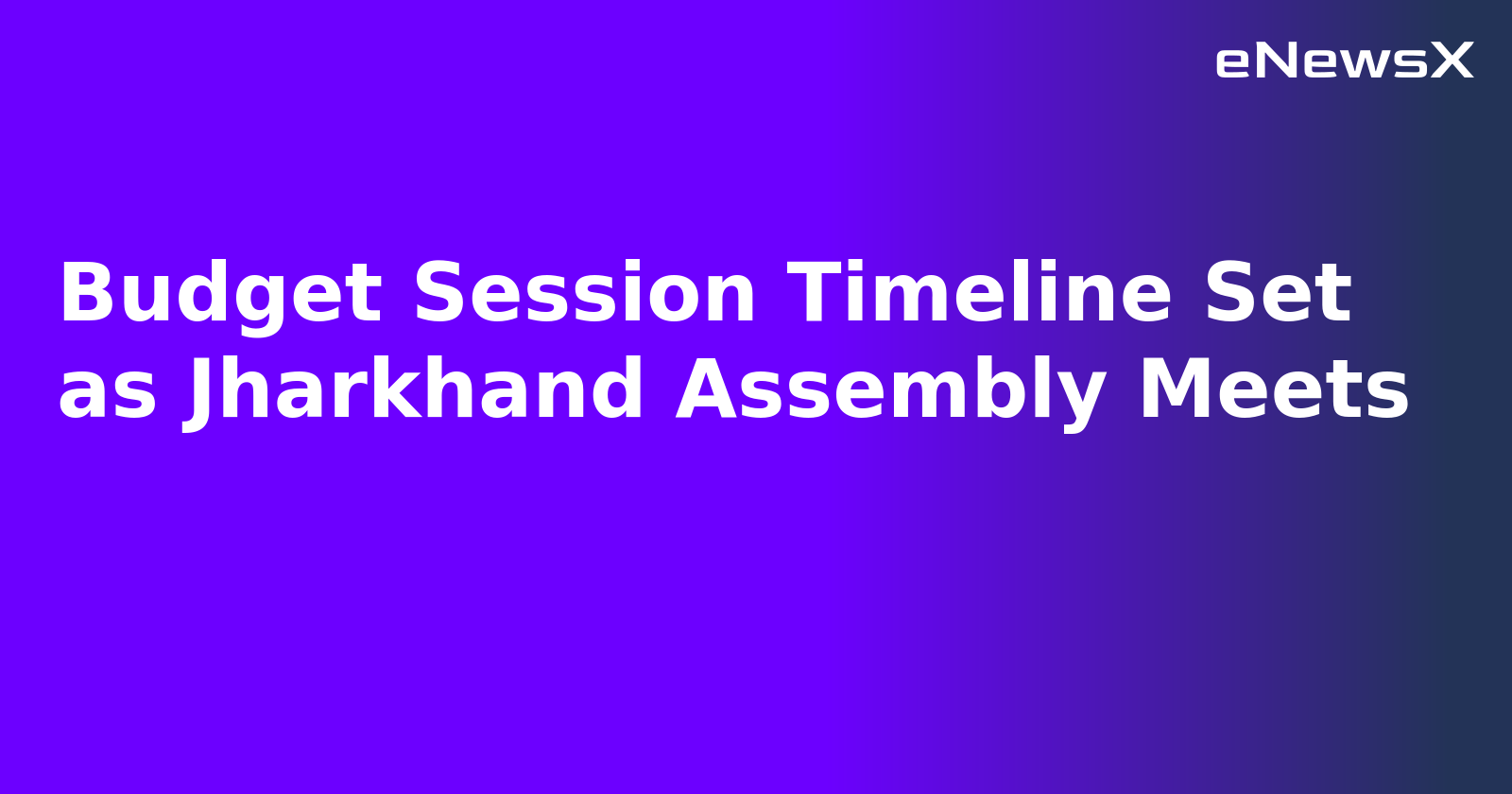 eNewsX

Budget Session Timeline Set as Jharkhand Assembly Meets